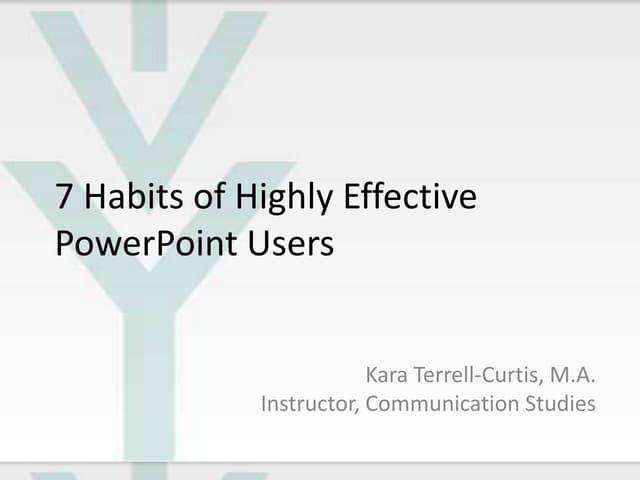 7 Habits of Highly Effective PowerPoint Users

Kara Terrell-Curtis, M.A.
Instructor, Communication Studies